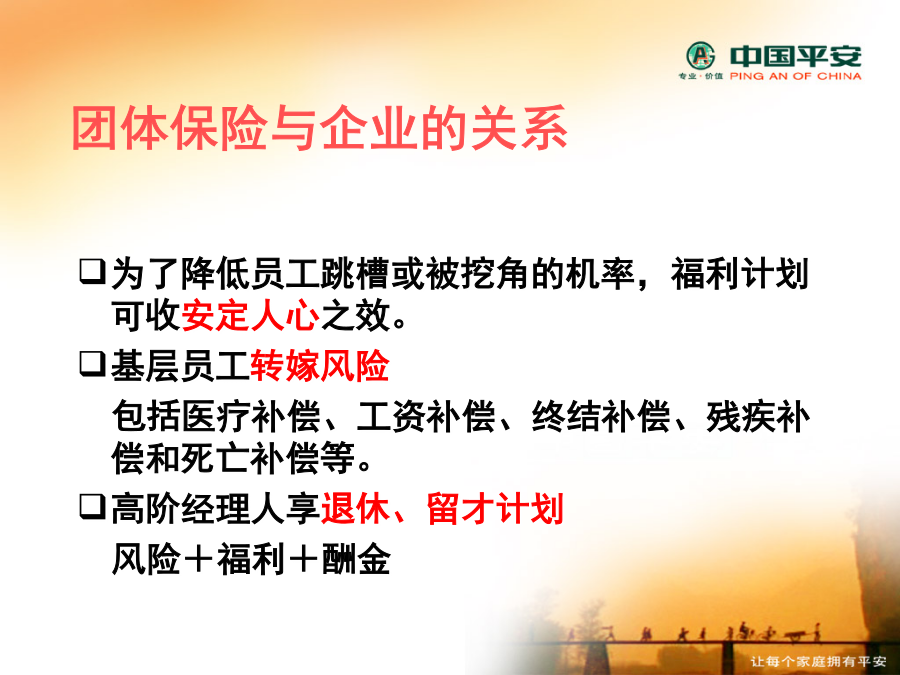 中国平安
专业·价值 PING AN OF CHINA

团体保险与企业的关系

❑为了降低员工跳槽或被挖角的机率，福利计划可收安定人心之效。

❑基层员工转嫁风险

包括医疗补偿、工资补偿、终结补偿、残疾补偿和死亡补偿等。

❑高阶经理人享退休、留才计划

风险＋福利＋酬金

让每个家庭拥有平安